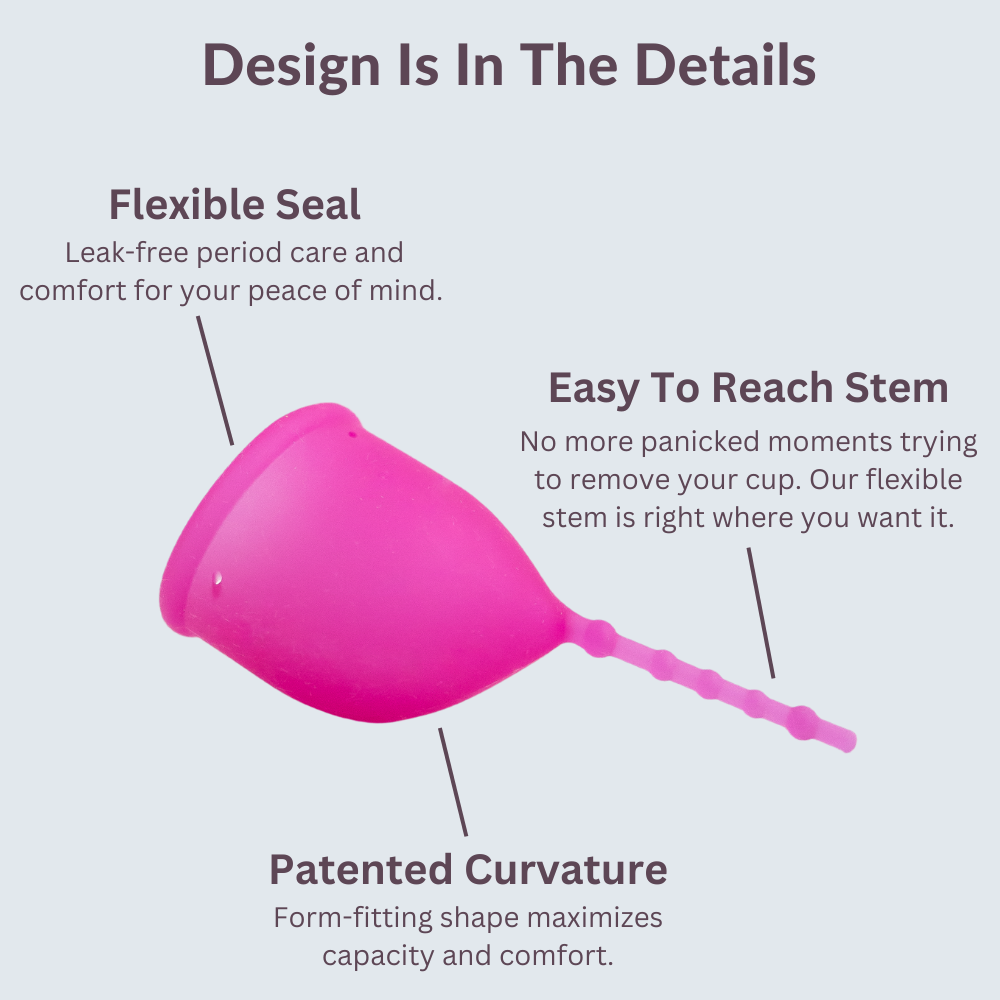 Design Is In The Details

Flexible Seal
Leak-free period care and comfort for your peace of mind.

Easy To Reach Stem
No more panicked moments trying to remove your cup. Our flexible stem is right where you want it.

Patented Curvature
Form-fitting shape maximizes capacity and comfort.